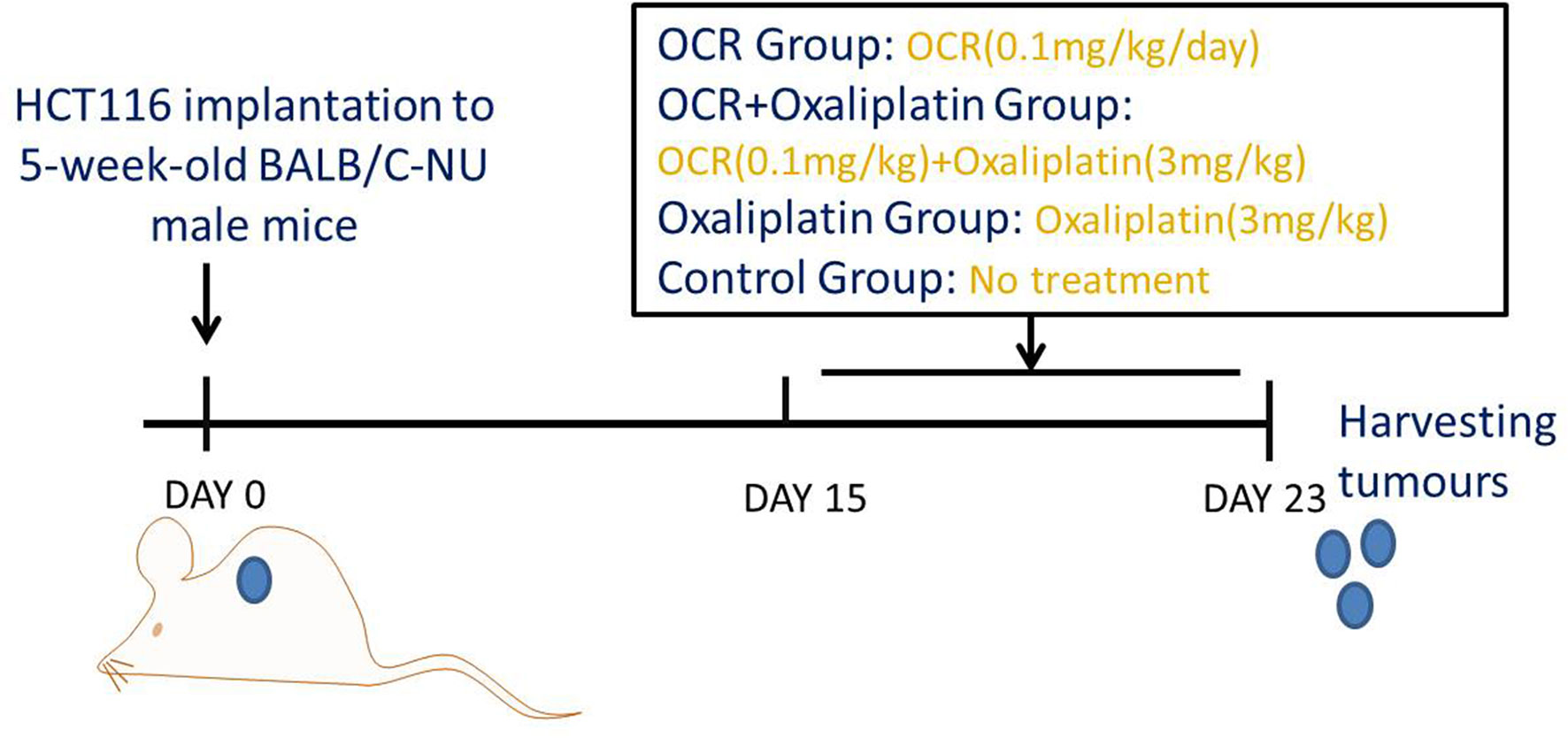 HCT116 implantation to 5-week-old BALB/C-NU male mice

OCR Group: OCR(0.1mg/kg/day)
OCR+Oxaliplatin Group:
OCR(0.1mg/kg)+Oxaliplatin(3mg/kg)
Oxaliplatin Group: Oxaliplatin(3mg/kg)
Control Group: No treatment

DAY 0

DAY 15

DAY 23

Harvesting tumours